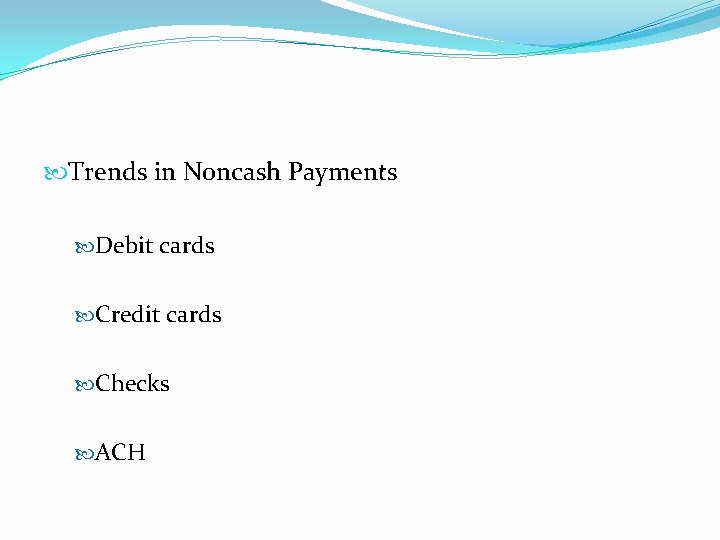 Trends in Noncash Payments

Debit cards

Credit cards

Checks

ACH